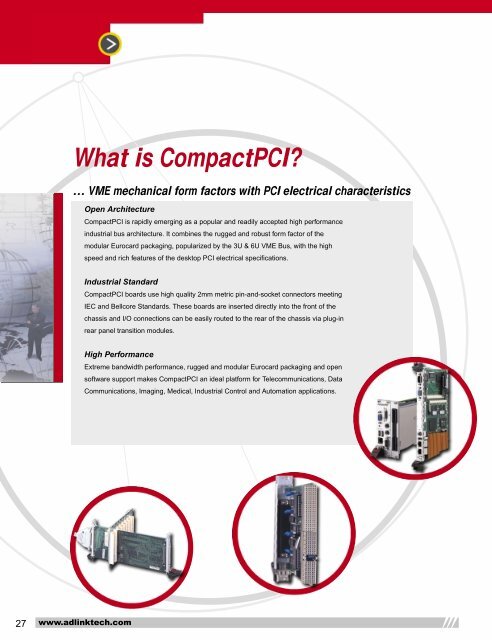 What is CompactPCI?

… VME mechanical form factors with PCI electrical characteristics

Open Architecture

CompactPCI is rapidly emerging as a popular and readily accepted high performance industrial bus architecture. It combines the rugged and robust form factor of the modular Eurocard packaging, popularized by the 3U & 6U VME Bus, with the high speed and rich features of the desktop PCI electrical specifications.

Industrial Standard

CompactPCI boards use high quality 2mm metric pin-and-socket connectors meeting IEC and Bellcore Standards. These boards are inserted directly into the front of the chassis and I/O connections can be easily routed to the rear of the chassis via plug-in rear panel transition modules.

High Performance

Extreme bandwidth performance, rugged and modular Eurocard packaging and open software support makes CompactPCI an ideal platform for Telecommunications, Data Communications, Imaging, Medical, Industrial Control and Automation applications.

27 www.adlinktech.com